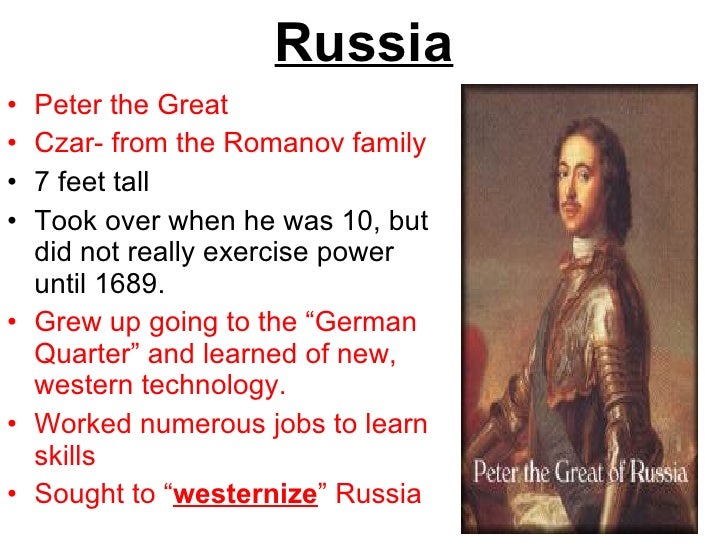 Russia

• Peter the Great
• Czar- from the Romanov family
• 7 feet tall
• Took over when he was 10, but did not really exercise power until 1689.
• Grew up going to the “German Quarter” and learned of new, western technology.
• Worked numerous jobs to learn skills
• Sought to “westernize” Russia

Peter the Great of Russia